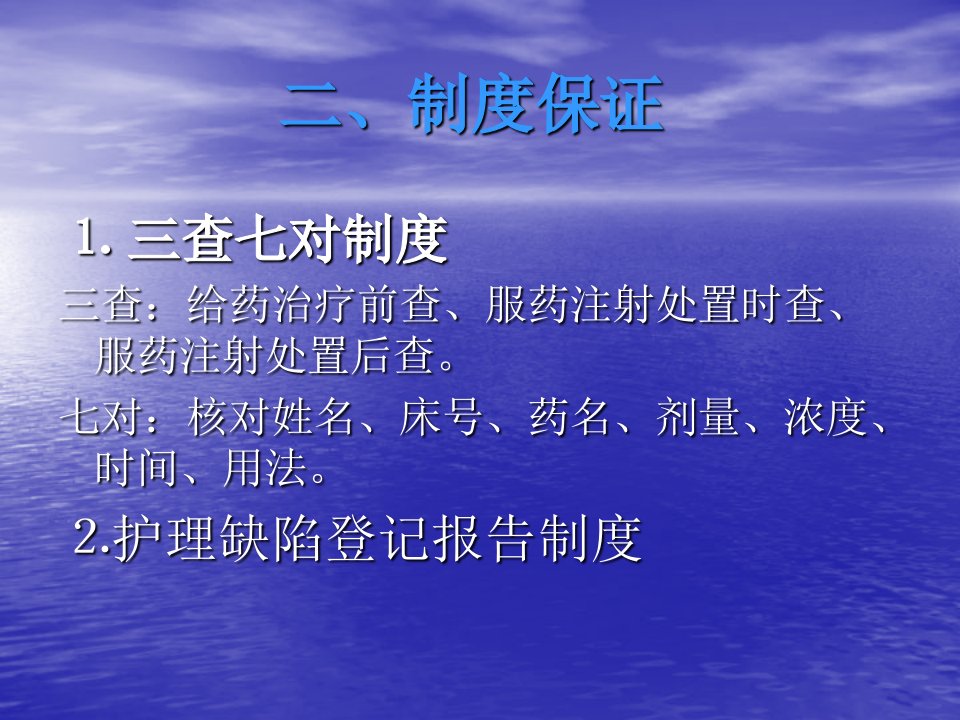 二、制度保证

1. 三查七对制度

三查：给药治疗前查、服药注射处置时查、服药注射处置后查。

七对：核对姓名、床号、药名、剂量、浓度、时间、用法。

2.护理缺陷登记报告制度